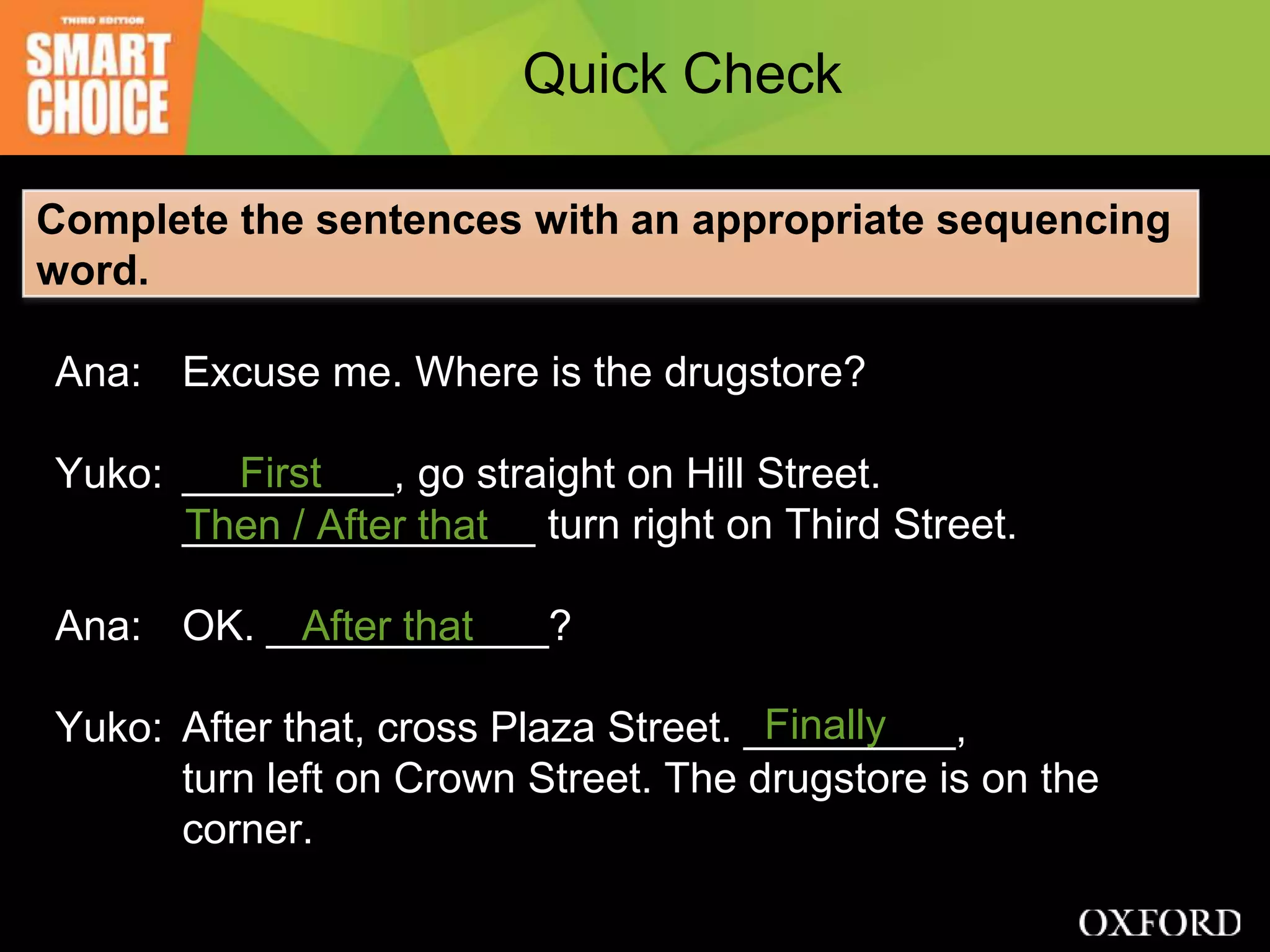 THIRD EDITION
SMART CHOICE

Quick Check

Complete the sentences with an appropriate sequencing word.

Ana: Excuse me. Where is the drugstore?

Yuko: First, go straight on Hill Street. Then / After that turn right on Third Street.

Ana: OK. After that?

Yuko: After that, cross Plaza Street. Finally, turn left on Crown Street. The drugstore is on the corner.

OXFORD